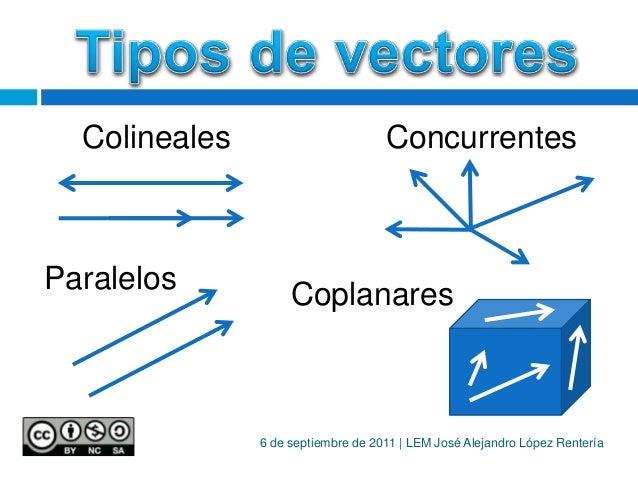 Tipos de vectores

Colineales

Concurrentes

Paralelos

Coplanares

cc BY NC SA

6 de septiembre de 2011 | LEM José Alejandro López Rentería